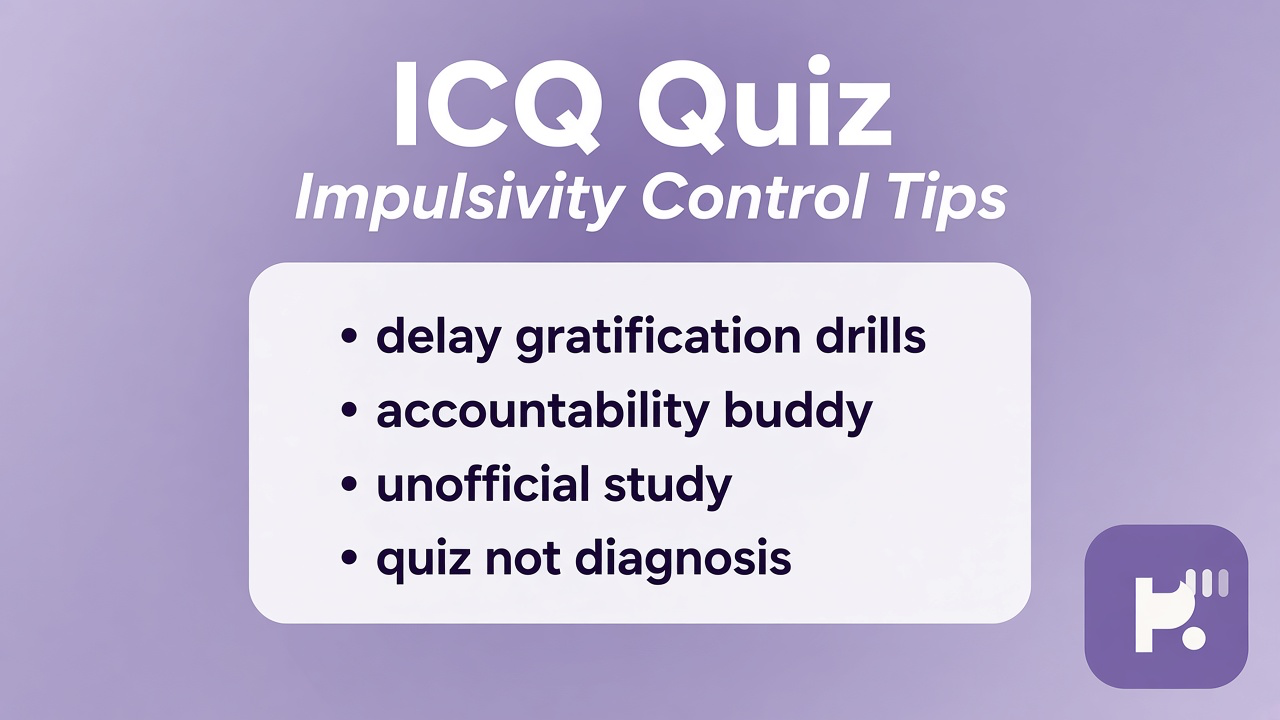 ICQ Quiz
Impulsivity Control Tips

• delay gratification drills
• accountability buddy
• unofficial study
• quiz not diagnosis